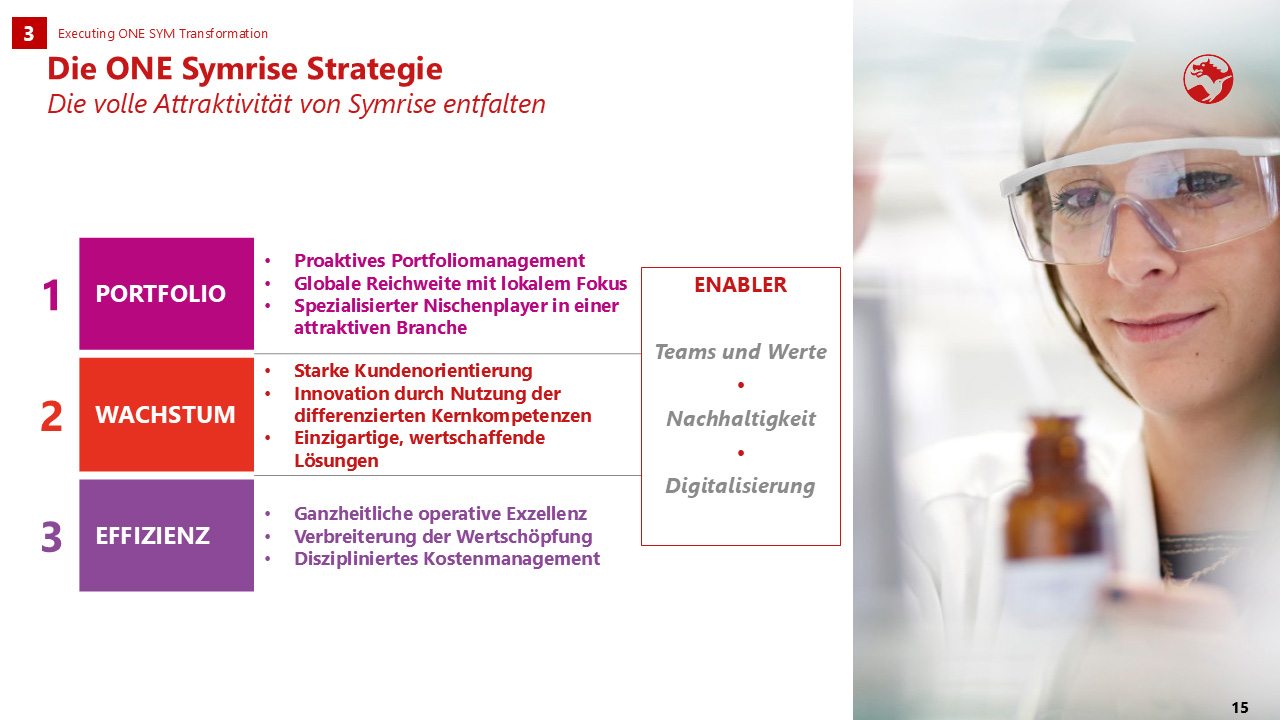 3 Executing ONE SYM Transformation

Die ONE Symrise Strategie
Die volle Attraktivität von Symrise entfalten

1 PORTFOLIO
• Proaktives Portfoliomanagement
• Globale Reichweite mit lokalem Fokus
• Spezialisierter Nischenplayer in einer attraktiven Branche

2 WACHSTUM
• Starke Kundenorientierung
• Innovation durch Nutzung der differenzierten Kernkompetenzen
• Einzigartige, wertschaffende Lösungen

3 EFFIZIENZ
• Ganzheitliche operative Exzellenz
• Verbreiterung der Wertschöpfung
• Diszipliniertes Kostenmanagement

ENABLER

Teams und Werte
•
Nachhaltigkeit
•
Digitalisierung

15